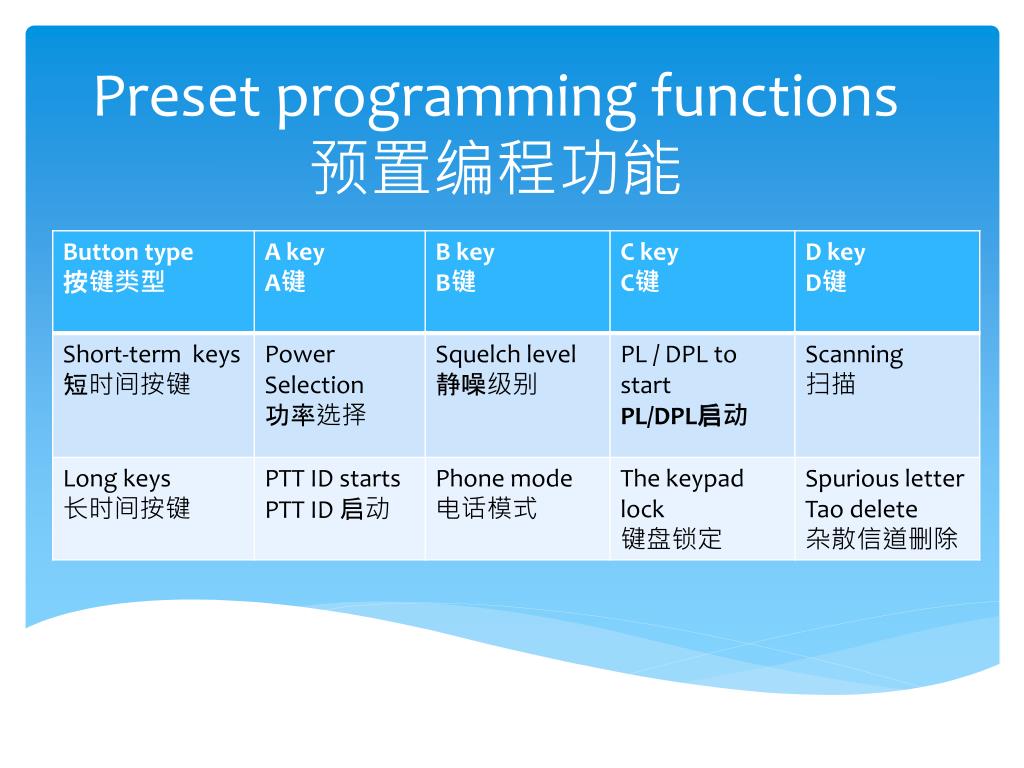 Preset programming functions
预置编程功能

| Button type 按键类型 | A key A键 | B key B键 | C key C键 | D key D键 |
|---|---|---|---|---|
| Short-term keys 短时间按键 | Power Selection 功率选择 | Squelch level 静噪级别 | PL / DPL to start PL/DPL启动 | Scanning 扫描 |
| Long keys 长时间按键 | PTT ID starts PTT ID 启动 | Phone mode 电话模式 | The keypad lock 键盘锁定 | Spurious letter Tao delete 杂散信道删除 |